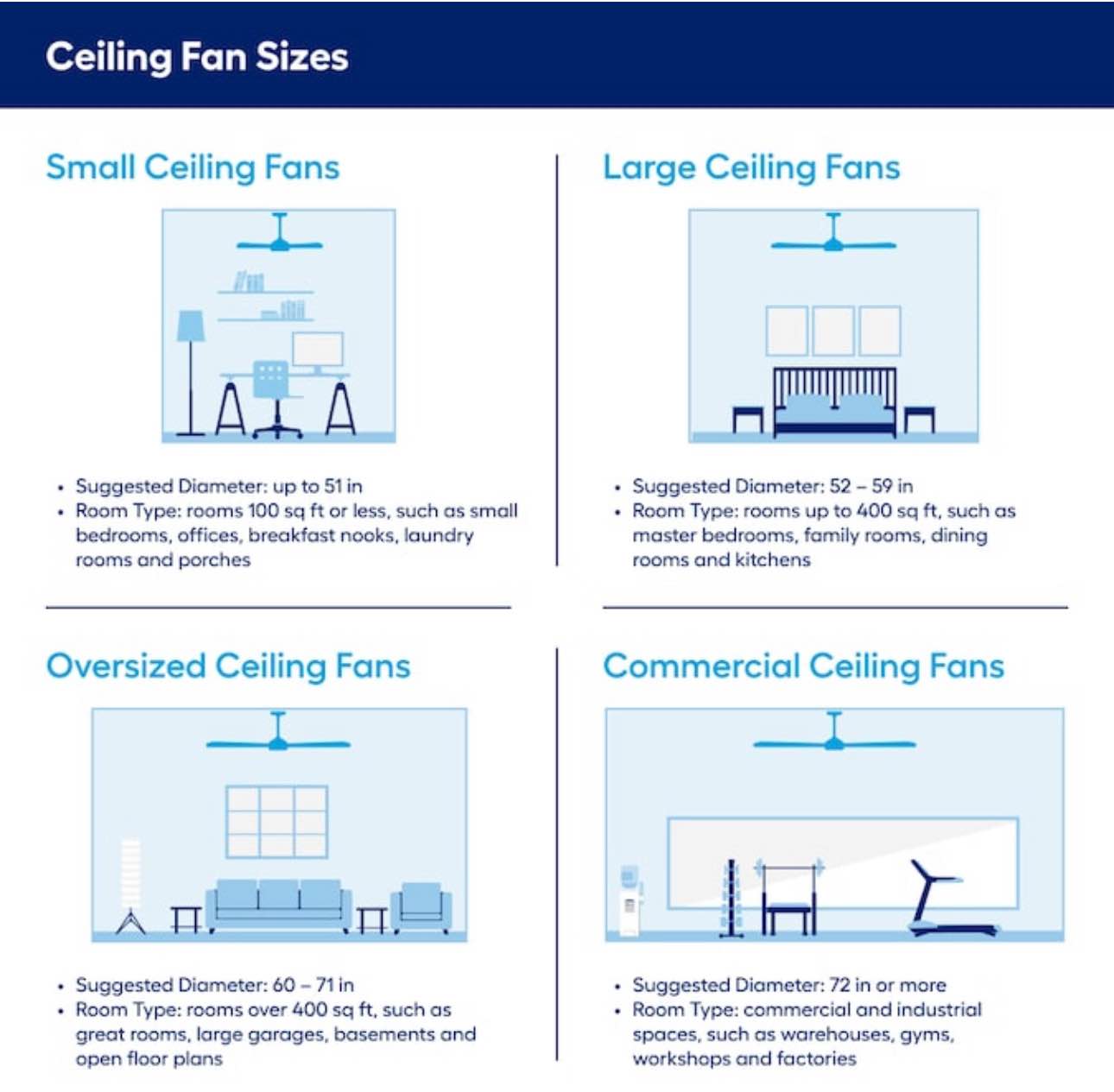 Ceiling Fan Sizes

Small Ceiling Fans

• Suggested Diameter: up to 51 in
• Room Type: rooms 100 sq ft or less, such as small bedrooms, offices, breakfast nooks, laundry rooms and porches

Large Ceiling Fans

• Suggested Diameter: 52 – 59 in
• Room Type: rooms up to 400 sq ft, such as master bedrooms, family rooms, dining rooms and kitchens

Oversized Ceiling Fans

• Suggested Diameter: 60 – 71 in
• Room Type: rooms over 400 sq ft, such as great rooms, large garages, basements and open floor plans

Commercial Ceiling Fans

• Suggested Diameter: 72 in or more
• Room Type: commercial and industrial spaces, such as warehouses, gyms, workshops and factories